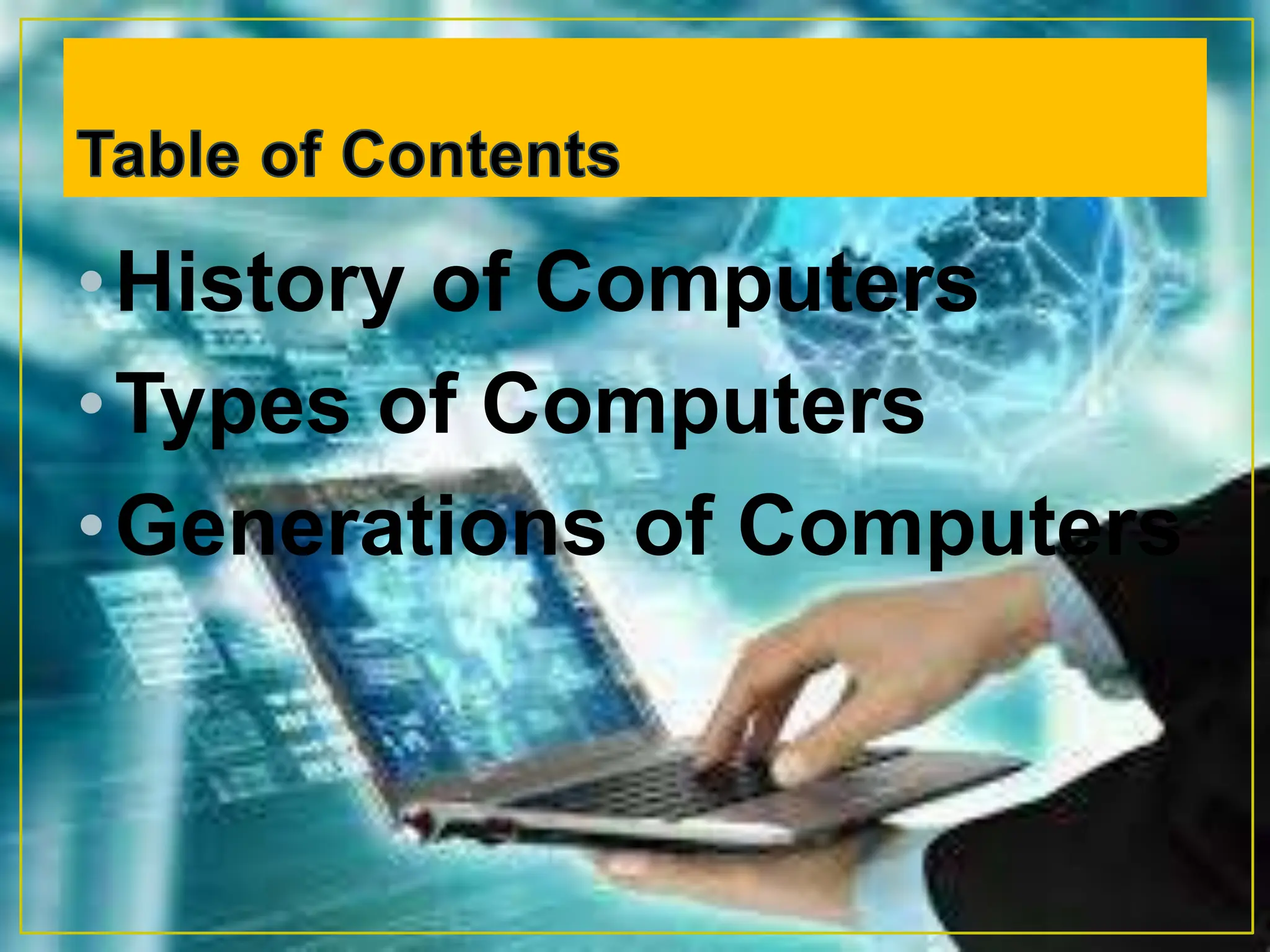 Table of Contents

• History of Computers
• Types of Computers
• Generations of Computers